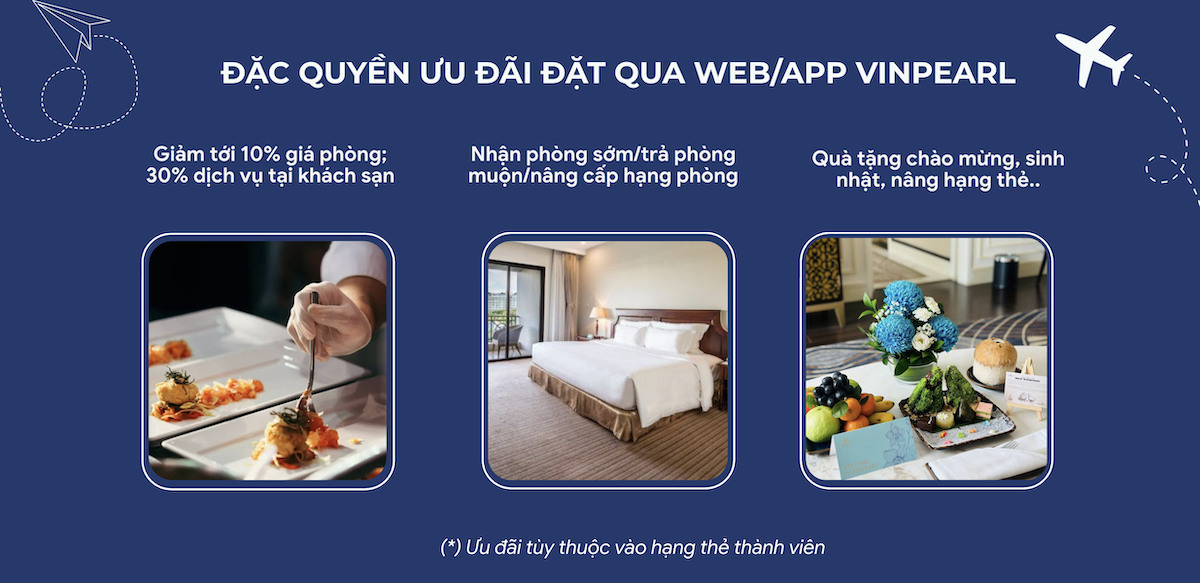 ĐẶC QUYỀN ƯU ĐÃI ĐẶT QUA WEB/APP VINPEARL

Giảm tới 10% giá phòng; 30% dịch vụ tại khách sạn

Nhận phòng sớm/trả phòng muộn/nâng cấp hạng phòng

Quà tặng chào mừng, sinh nhật, nâng hạng thẻ..

(*) Ưu đãi tùy thuộc vào hạng thẻ thành viên